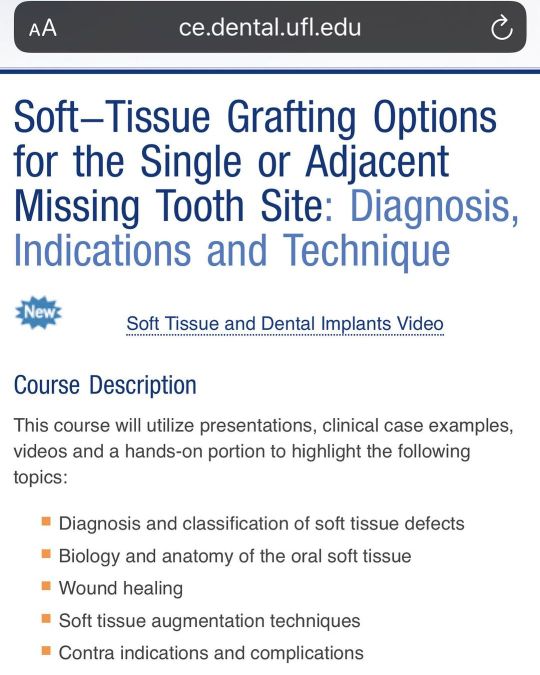 AA ce.dental.ufl.edu

Soft–Tissue Grafting Options for the Single or Adjacent Missing Tooth Site: Diagnosis, Indications and Technique

New

Soft Tissue and Dental Implants Video

Course Description

This course will utilize presentations, clinical case examples, videos and a hands-on portion to highlight the following topics:

- Diagnosis and classification of soft tissue defects
- Biology and anatomy of the oral soft tissue
- Wound healing
- Soft tissue augmentation techniques
- Contra indications and complications